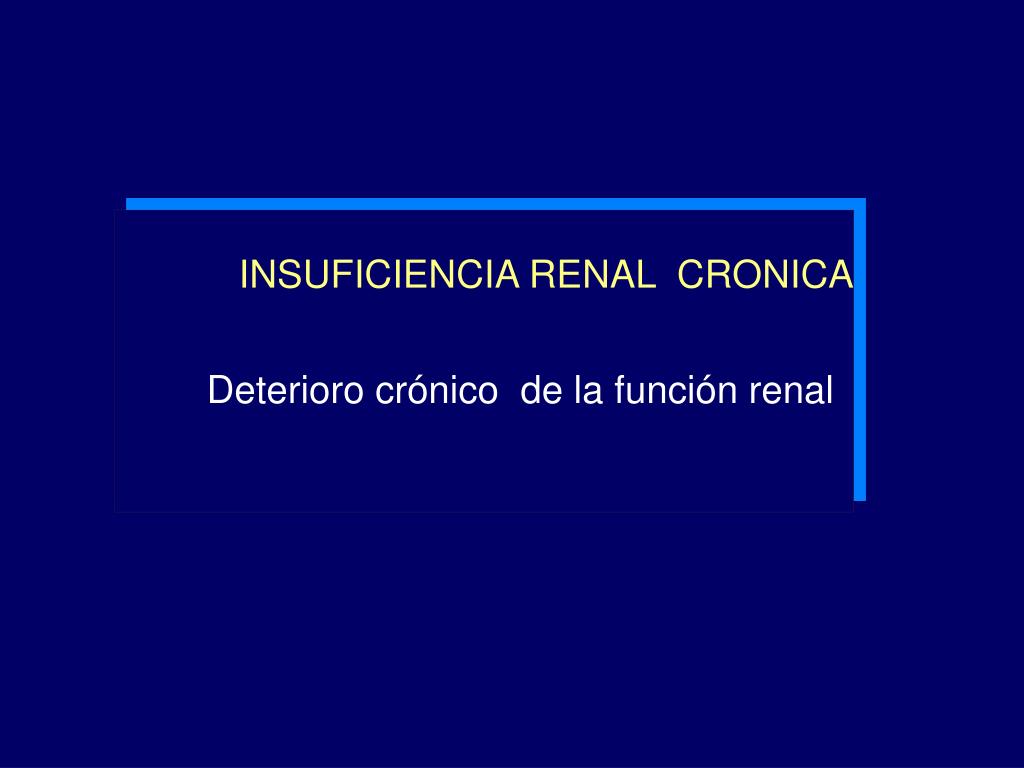 INSUFICIENCIA RENAL  CRONICA

Deterioro crónico  de la función renal